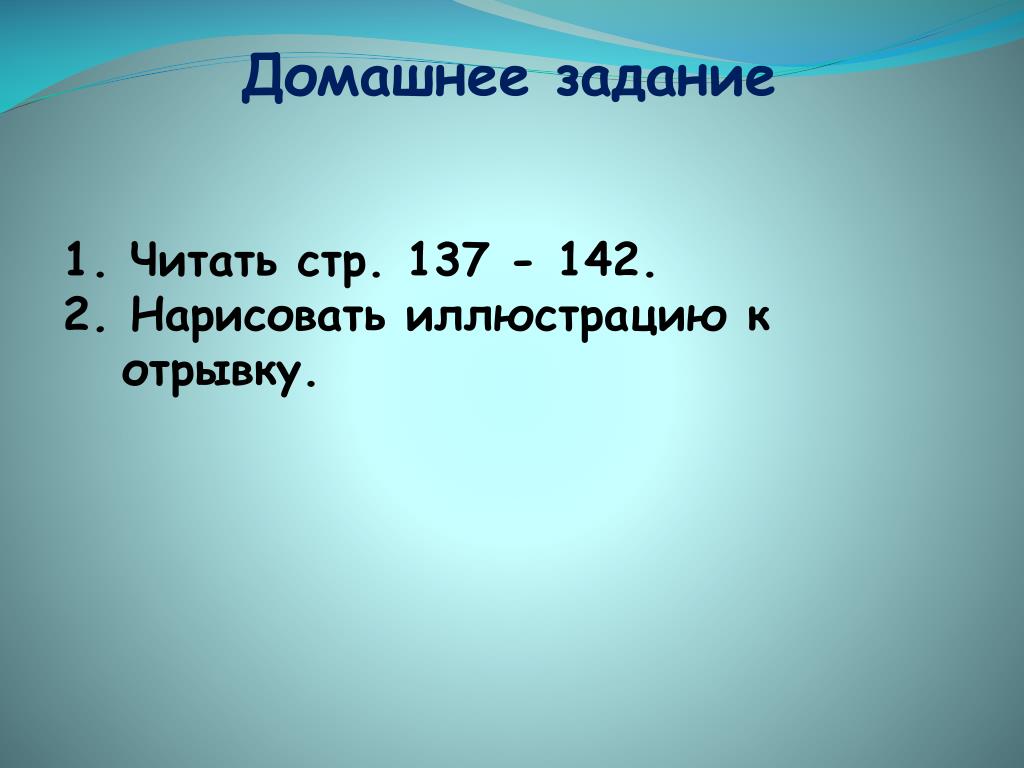 Домашнее задание

1. Читать стр. 137 - 142.
2. Нарисовать иллюстрацию к отрывку.